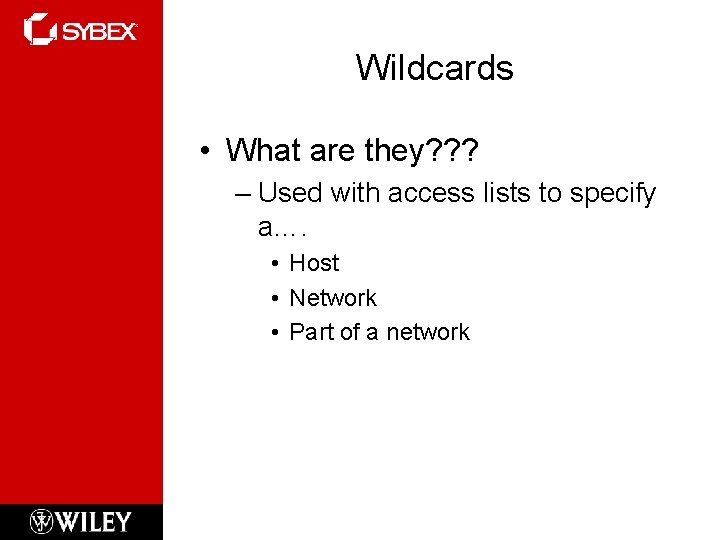 SYBEX

Wildcards

• What are they???
– Used with access lists to specify a….
• Host
• Network
• Part of a network

WILEY